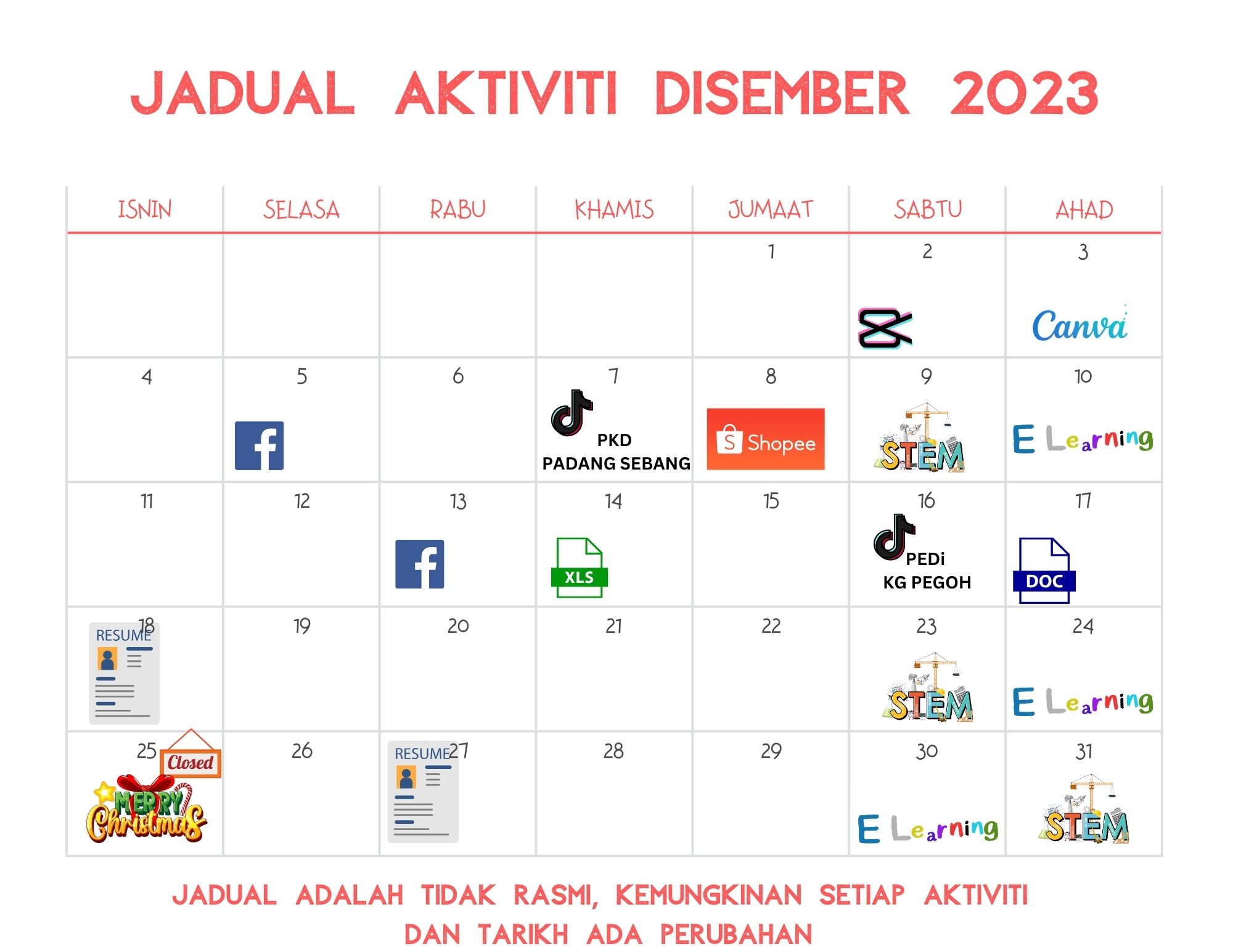 JADUAL AKTIVITI DISEMBER 2023

| ISNIN | SELASA | RABU | KHAMIS | JUMAAT | SABTU | AHAD |
|---|---|---|---|---|---|---|
| | | | | 1 | 2 | 3 Canva |
| 4 | 5 | 6 | 7 PKD PADANG SEBANG | 8 Shopee | 9 STEM | 10 E Learning |
| 11 | 12 | 13 | 14 XLS | 15 | 16 PEDi KG PEGOH | 17 DOC |
| 18 RESUME | 19 | 20 | 21 | 22 | 23 STEM | 24 E Learning |
| 25 Closed MERRY Christmas | 26 | 27 RESUME | 28 | 29 | 30 E Learning | 31 STEM |

JADUAL ADALAH TIDAK RASMI, KEMUNGKINAN SETIAP AKTIVITI DAN TARIKH ADA PERUBAHAN